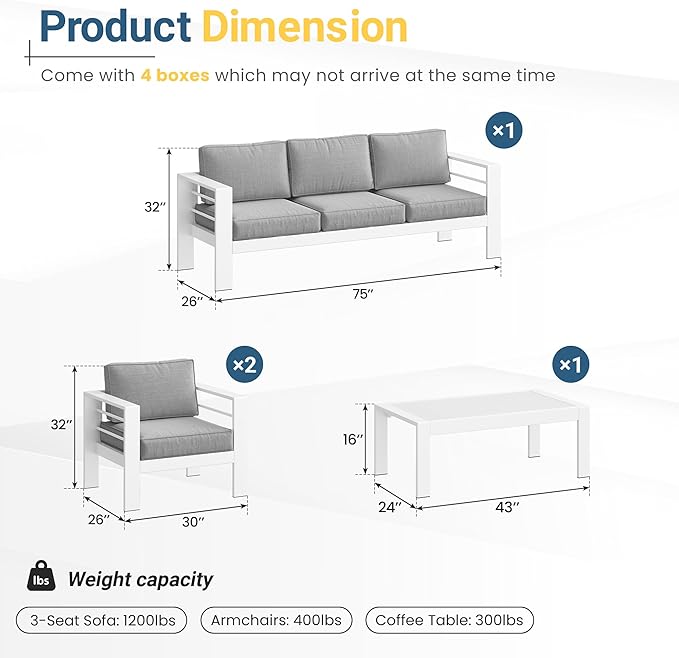 Product Dimension

Come with 4 boxes which may not arrive at the same time

×1

32″

26″

75″

×2

32″

26″

30″

×1

16″

24″

43″

lbs

Weight capacity

3-Seat Sofa: 1200lbs

Armchairs: 400lbs

Coffee Table: 300lbs